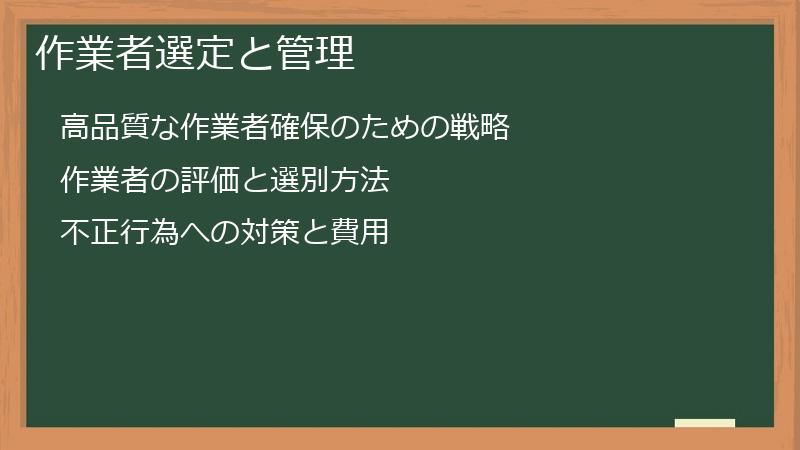 作業者選定と管理

高品質な作業者確保のための戦略

作業者の評価と選別方法

不正行為への対策と費用